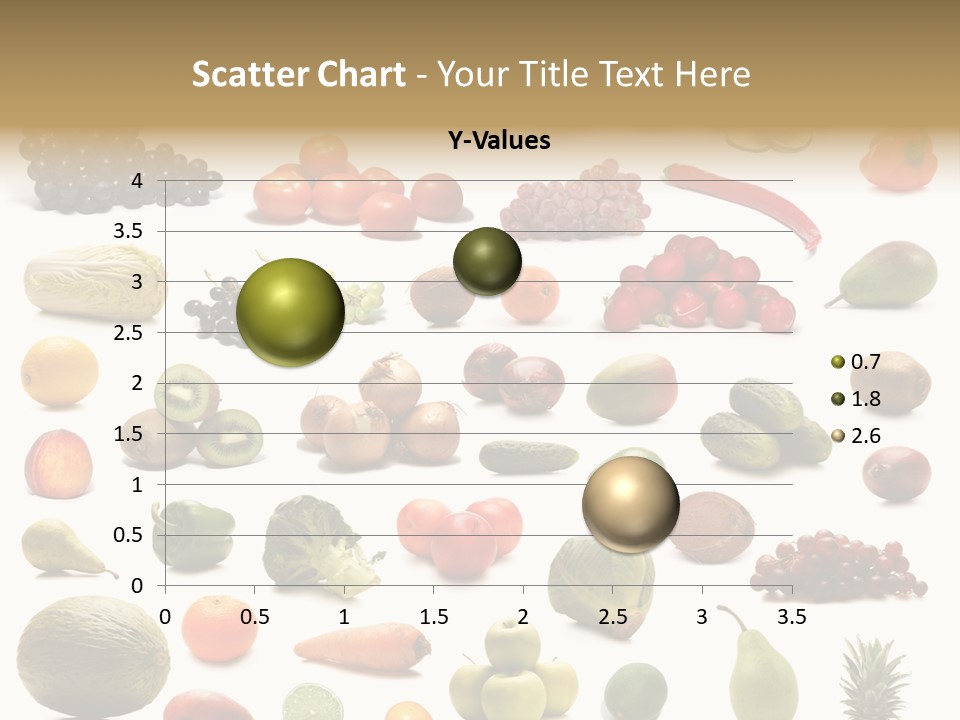 Scatter Chart - Your Title Text Here

Y-Values

4
3.5
3
2.5
2
1.5
1
0.5
0

0 0.5 1 1.5 2 2.5 3 3.5

0.7
1.8
2.6